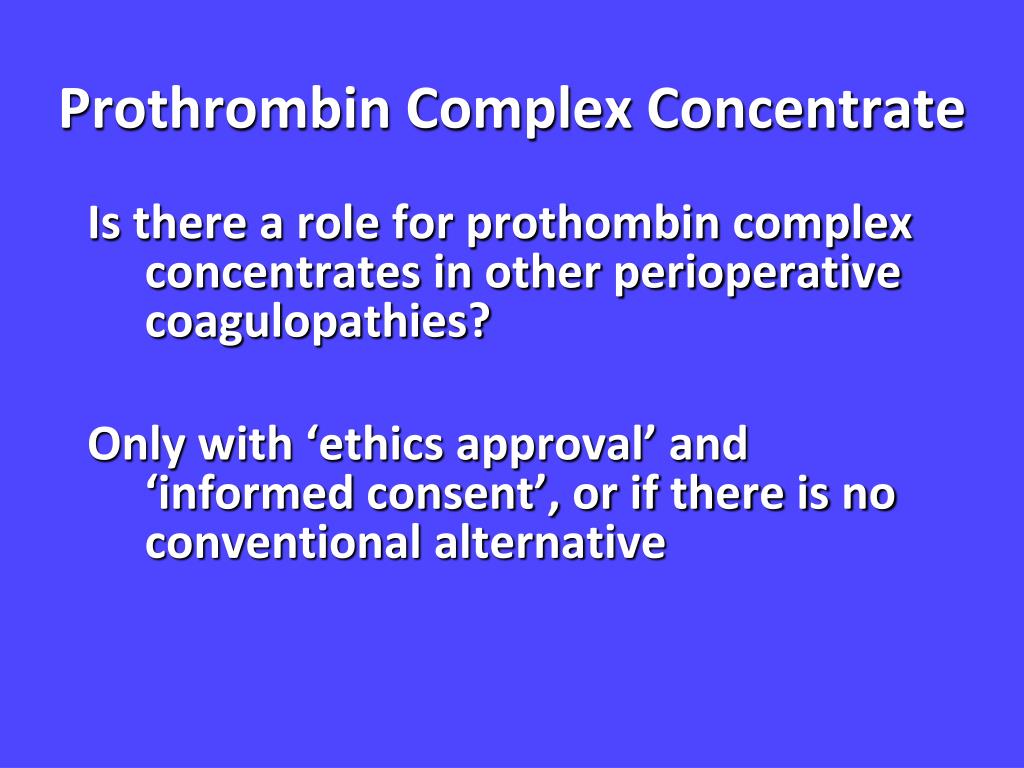 Prothrombin Complex Concentrate

Is there a role for prothombin complex concentrates in other perioperative coagulopathies?

Only with ‘ethics approval’ and ‘informed consent’, or if there is no conventional alternative